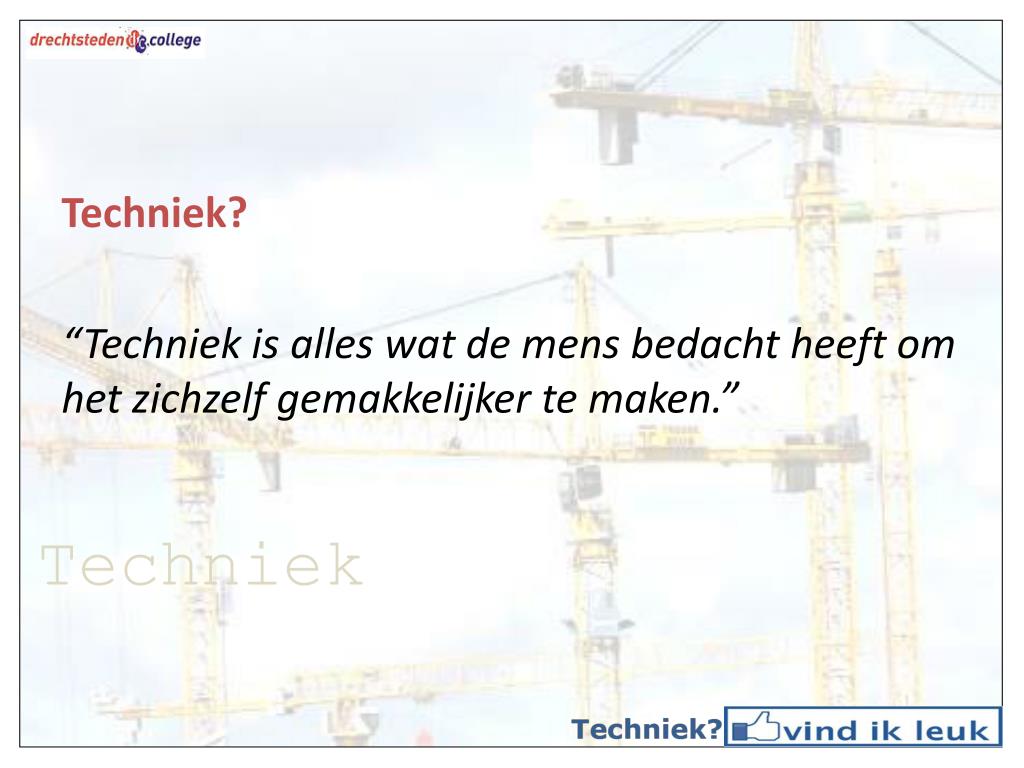 drechtsteden college

Techniek?

“Techniek is alles wat de mens bedacht heeft om het zichzelf gemakkelijker te maken.”

Techniek

Techniek? vind ik leuk